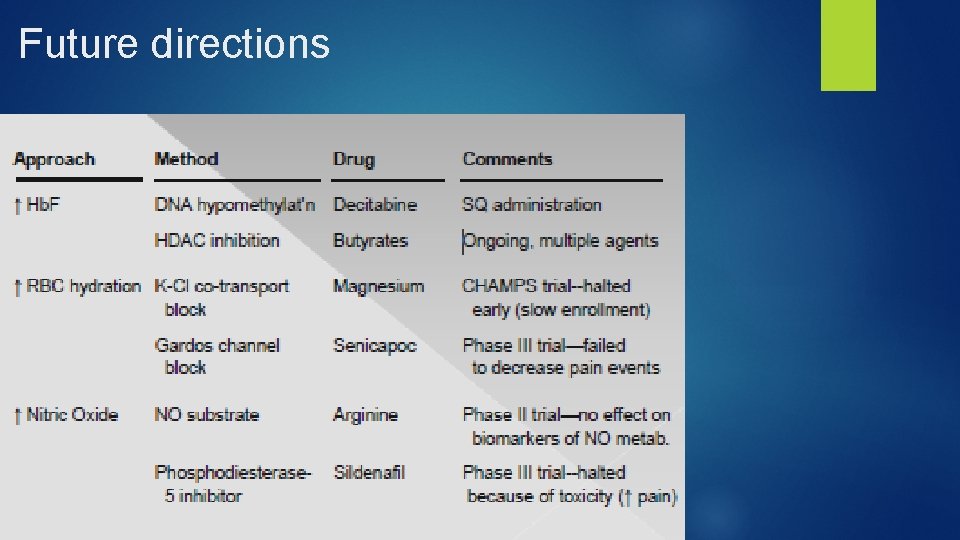 Future directions

| Approach | Method | Drug | Comments |
|---|---|---|---|
| ↑ HbF | DNA hypomethylat'n | Decitabine | SQ administration |
| | HDAC inhibition | Butyrates | Ongoing, multiple agents |
| ↑ RBC hydration | K-Cl co-transport block | Magnesium | CHAMPS trial--halted early (slow enrollment) |
| | Gardos channel block | Senicapoc | Phase III trial—failed to decrease pain events |
| ↑ Nitric Oxide | NO substrate | Arginine | Phase II trial—no effect on biomarkers of NO metab. |
| | Phosphodiesterase-5 inhibitor | Sildenafil | Phase III trial--halted because of toxicity (↑ pain) |